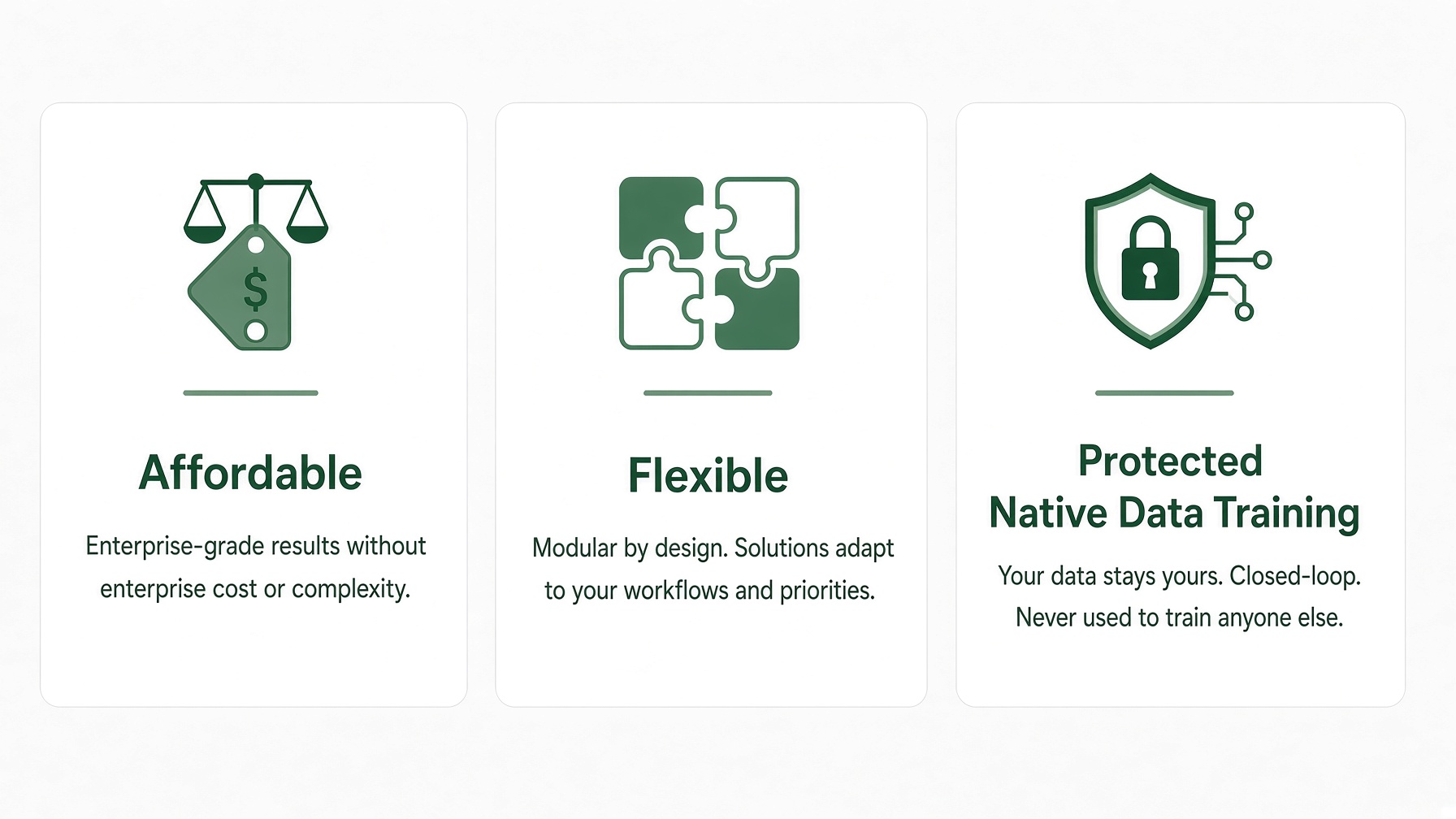 $

Affordable

Enterprise-grade results without enterprise cost or complexity.

Flexible

Modular by design. Solutions adapt to your workflows and priorities.

Protected
Native Data Training

Your data stays yours. Closed-loop. Never used to train anyone else.